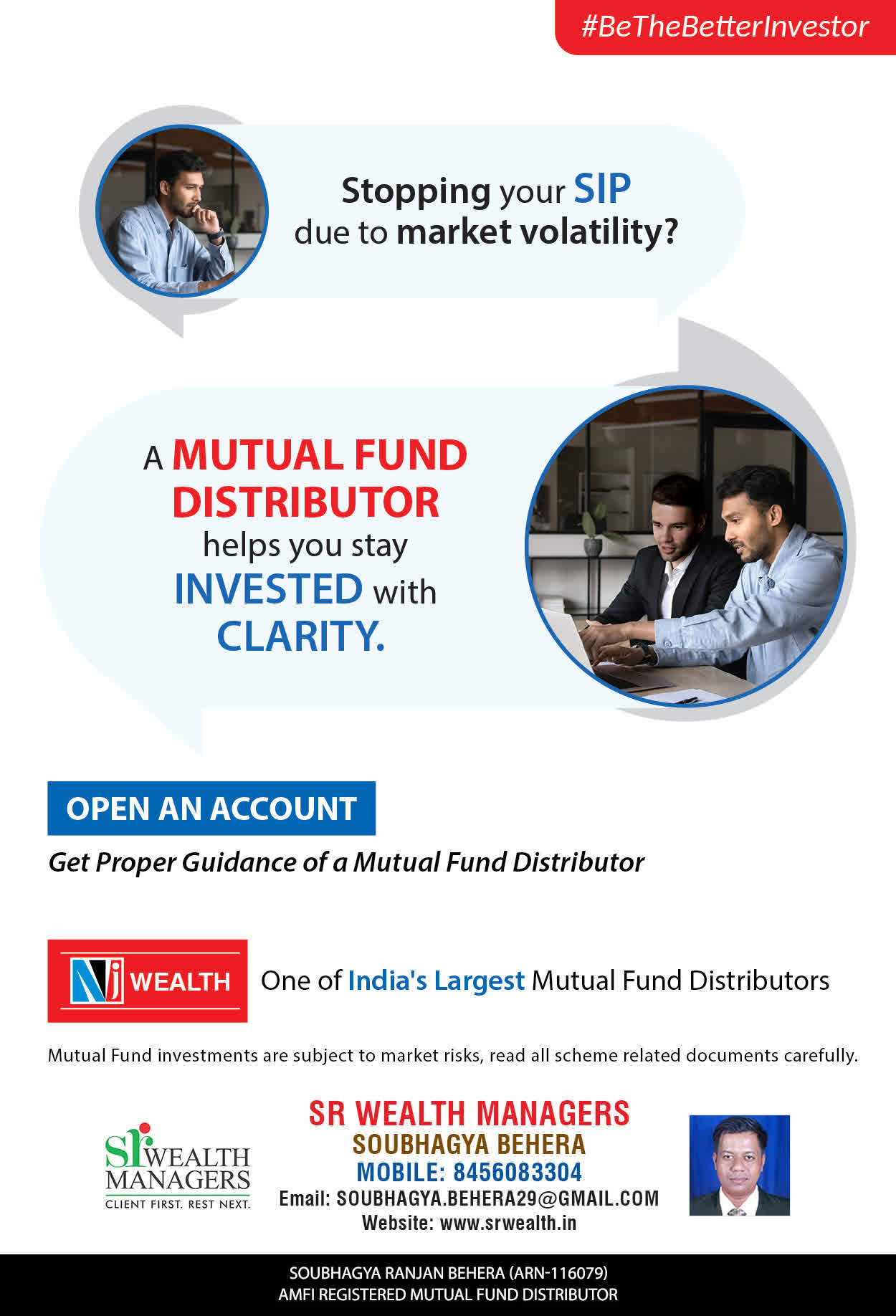 #BeTheBetterInvestor

Stopping your SIP due to market volatility?

A MUTUAL FUND DISTRIBUTOR helps you stay INVESTED with CLARITY.

OPEN AN ACCOUNT

Get Proper Guidance of a Mutual Fund Distributor

NJ WEALTH

One of India's Largest Mutual Fund Distributors

Mutual Fund investments are subject to market risks, read all scheme related documents carefully.

sr WEALTH MANAGERS
CLIENT FIRST. REST NEXT.

SR WEALTH MANAGERS
SOUBHAGYA BEHERA
MOBILE: 8456083304
Email: SOUBHAGYA.BEHERA29@GMAIL.COM
Website: www.srwealth.in

SOUBHAGYA RANJAN BEHERA (ARN-116079)
AMFI REGISTERED MUTUAL FUND DISTRIBUTOR